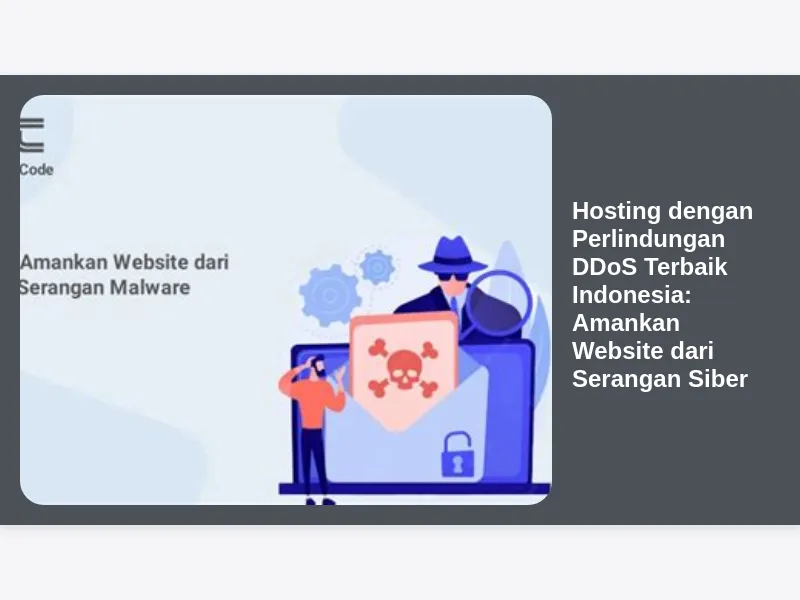 Code

Amankan Website dari Serangan Malware

Hosting dengan Perlindungan DDoS Terbaik Indonesia: Amankan Website dari Serangan Siber